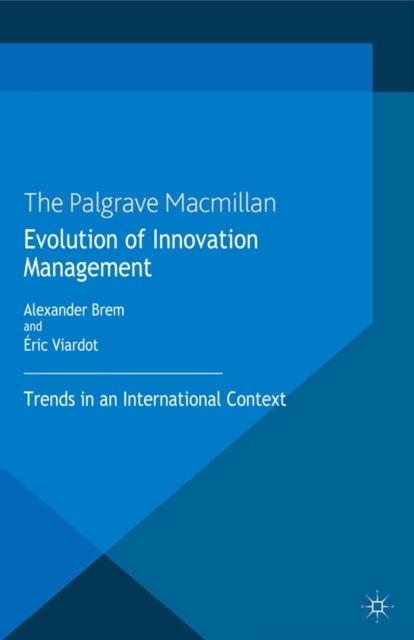 The Palgrave Macmillan

Evolution of Innovation Management

Alexander Brem
and
Éric Viardot

Trends in an International Context